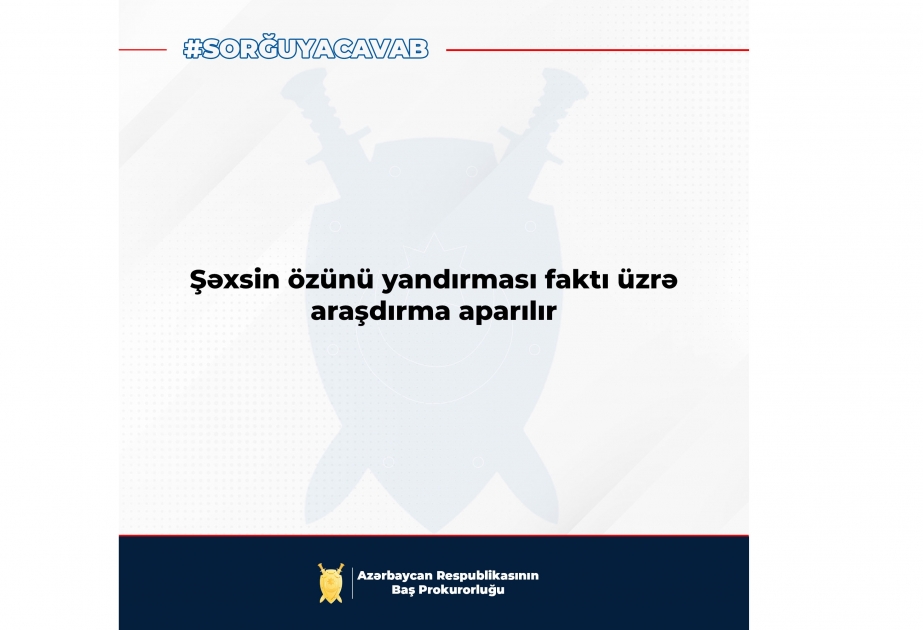 #SORĞUYACAVAB

Şəxsin özünü yandırması faktı üzrə araşdırma aparılır

Azərbaycan Respublikasının Baş Prokurorluğu